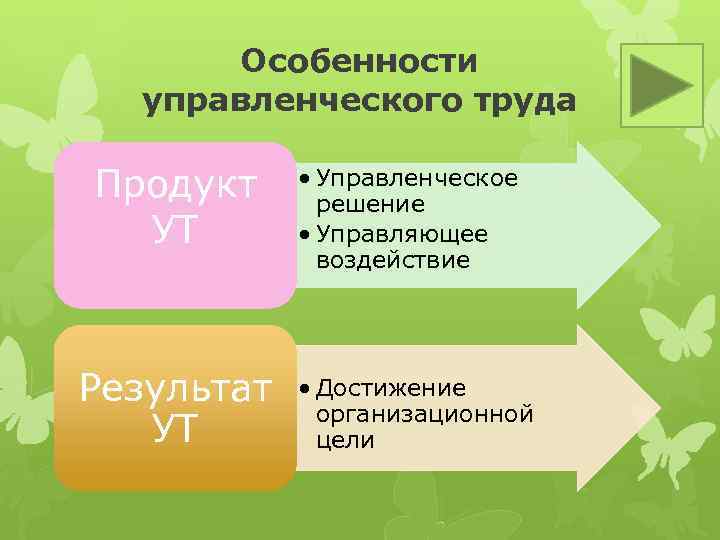 Особенности управленческого труда

Продукт УТ

• Управленческое решение
• Управляющее воздействие

Результат УТ

• Достижение организационной цели